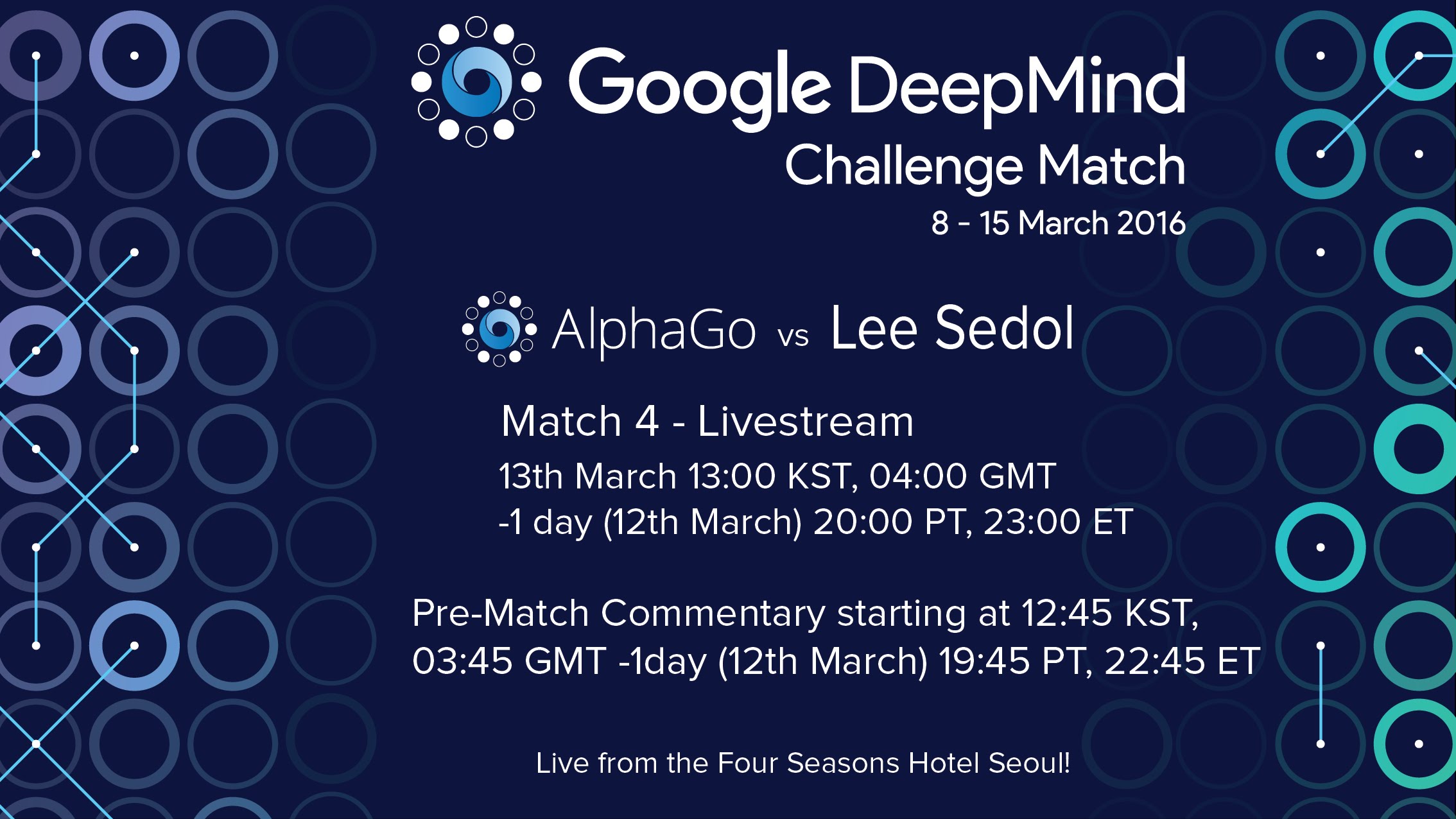 Google DeepMind
Challenge Match
8 - 15 March 2016

AlphaGo vs Lee Sedol

Match 4 - Livestream
13th March 13:00 KST, 04:00 GMT
-1 day (12th March) 20:00 PT, 23:00 ET

Pre-Match Commentary starting at 12:45 KST, 03:45 GMT -1day (12th March) 19:45 PT, 22:45 ET

Live from the Four Seasons Hotel Seoul!